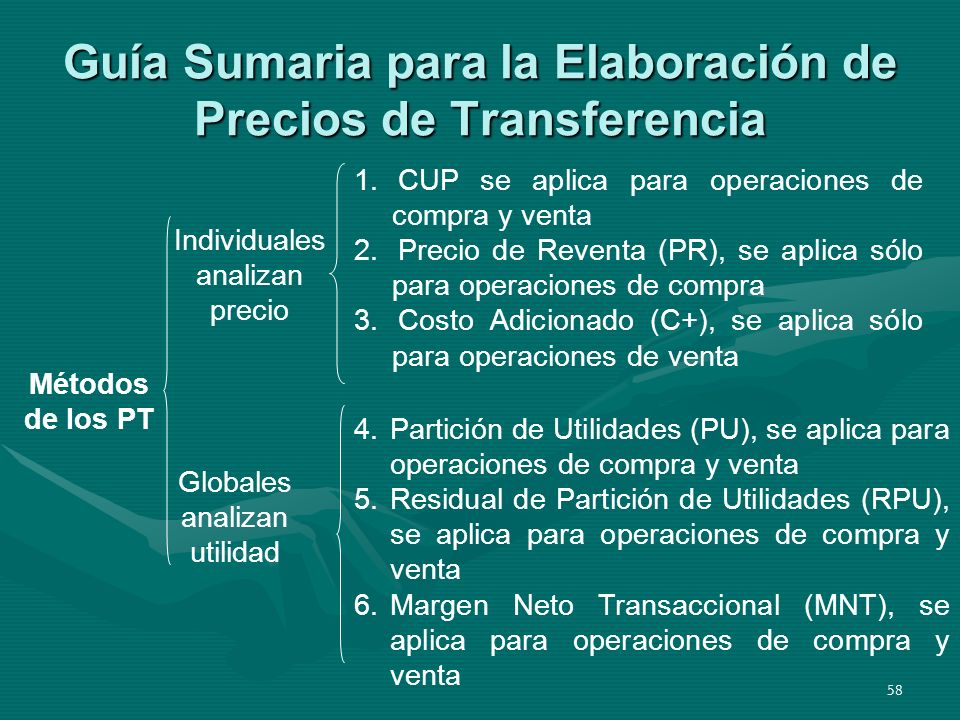 Guía Sumaria para la Elaboración de Precios de Transferencia

Métodos de los PT

Individuales analizan precio

1. CUP se aplica para operaciones de compra y venta
2. Precio de Reventa (PR), se aplica sólo para operaciones de compra
3. Costo Adicionado (C+), se aplica sólo para operaciones de venta

Globales analizan utilidad

4. Partición de Utilidades (PU), se aplica para operaciones de compra y venta
5. Residual de Partición de Utilidades (RPU), se aplica para operaciones de compra y venta
6. Margen Neto Transaccional (MNT), se aplica para operaciones de compra y venta

58